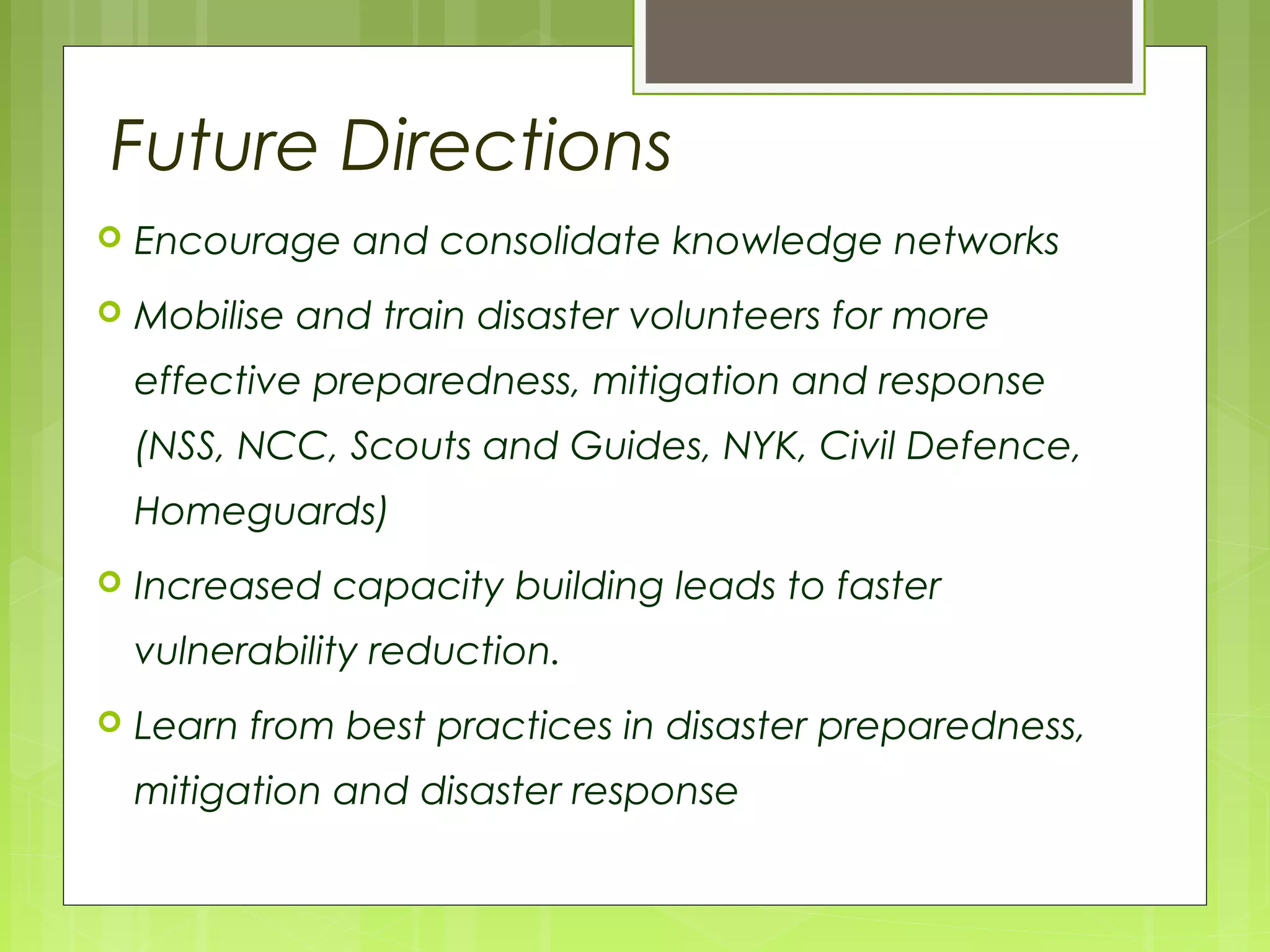 Future Directions

Encourage and consolidate knowledge networks

Mobilise and train disaster volunteers for more effective preparedness, mitigation and response (NSS, NCC, Scouts and Guides, NYK, Civil Defence, Homeguards)

Increased capacity building leads to faster vulnerability reduction.

Learn from best practices in disaster preparedness, mitigation and disaster response